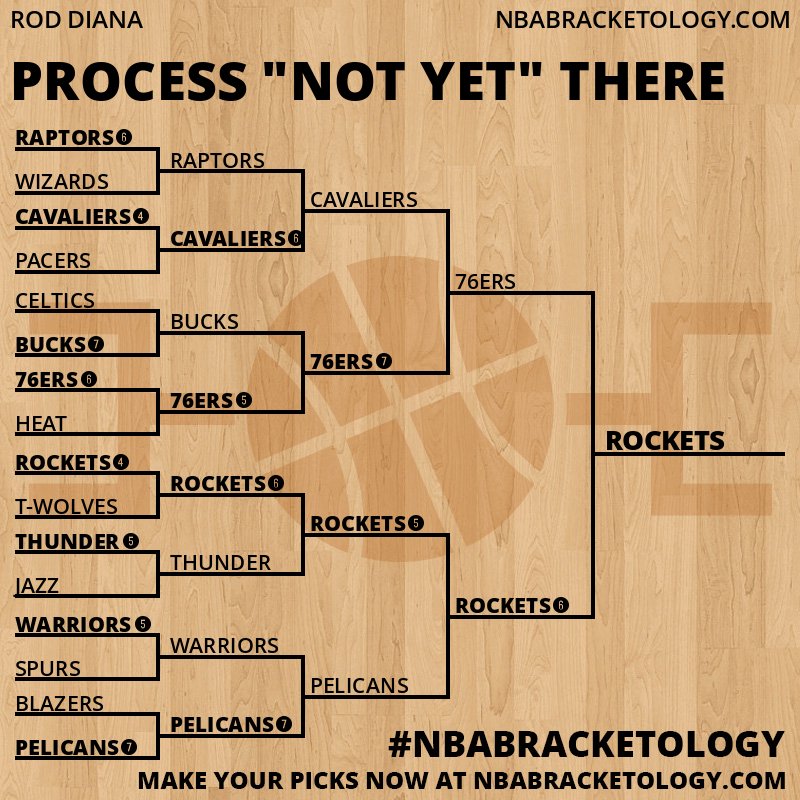 ROD DIANA
NBABRACKETOLOGY.COM

PROCESS "NOT YET" THERE

RAPTORS 6
WIZARDS
CAVALIERS 4
PACERS
CELTICS
BUCKS 7
76ERS 6
HEAT
ROCKETS 4
T-WOLVES
THUNDER 5
JAZZ
WARRIORS 5
SPURS
BLAZERS
PELICANS 7

RAPTORS
CAVALIERS 6
BUCKS
76ERS 5
ROCKETS 6
THUNDER
WARRIORS
PELICANS 7

CAVALIERS
76ERS 7
ROCKETS 5
PELICANS

76ERS
ROCKETS 6

ROCKETS

#NBABRACKETOLOGY
MAKE YOUR PICKS NOW AT NBABRACKETOLOGY.COM